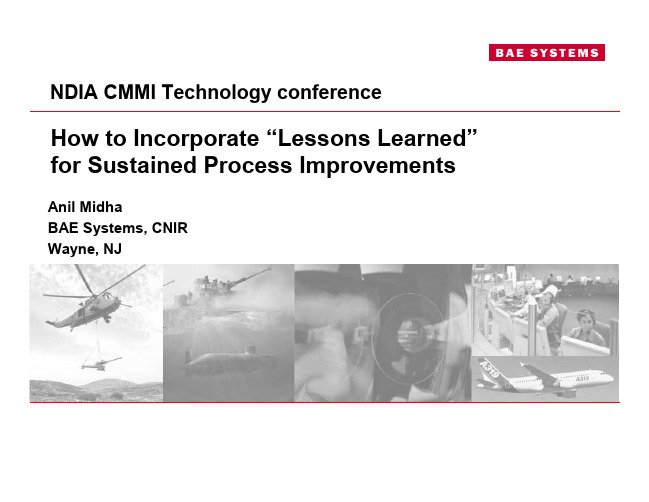 BAE SYSTEMS

NDIA CMMI Technology conference

How to Incorporate “Lessons Learned” for Sustained Process Improvements

Anil Midha
BAE Systems, CNIR
Wayne, NJ

A319

A319